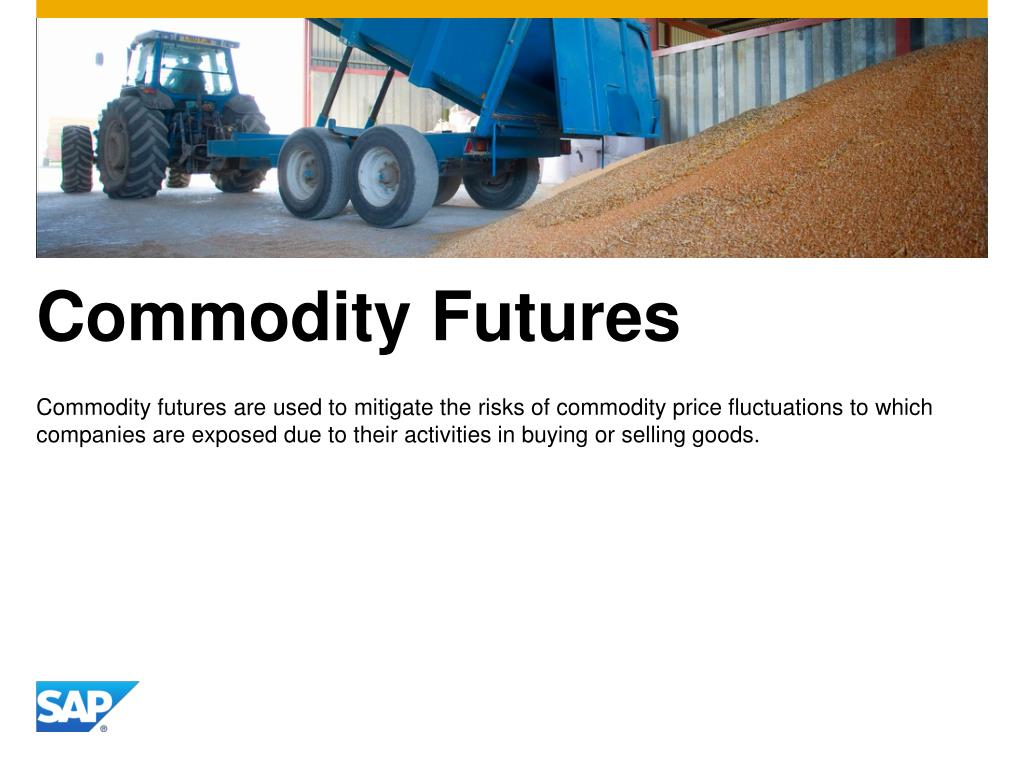 Commodity Futures

Commodity futures are used to mitigate the risks of commodity price fluctuations to which companies are exposed due to their activities in buying or selling goods.

SAP®